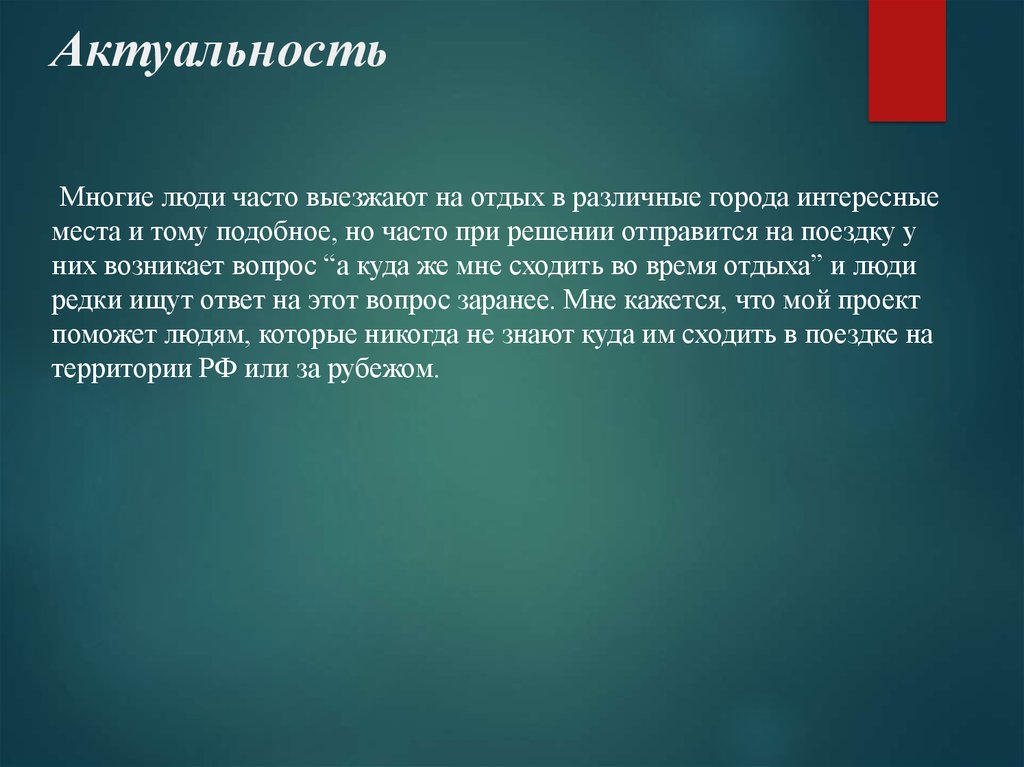 Актуальность

Многие люди часто выезжают на отдых в различные города интересные места и тому подобное, но часто при решении отправится на поездку у них возникает вопрос “а куда же мне сходить во время отдыха” и люди редки ищут ответ на этот вопрос заранее. Мне кажется, что мой проект поможет людям, которые никогда не знают куда им сходить в поездке на территории РФ или за рубежом.